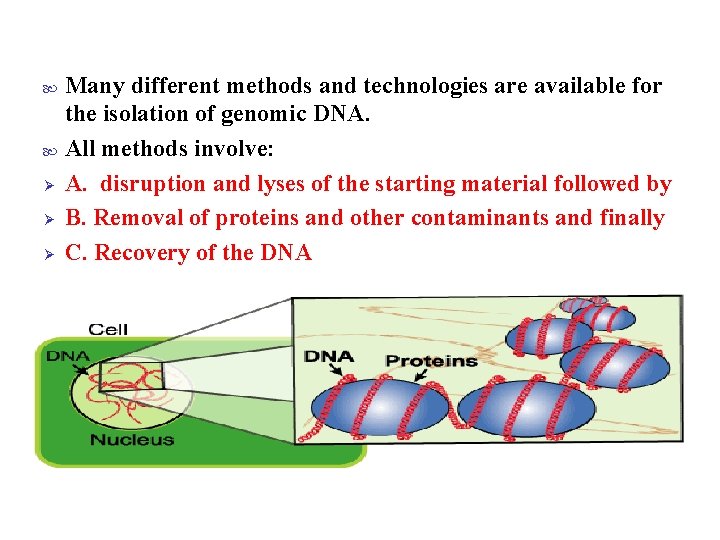 Many different methods and technologies are available for the isolation of genomic DNA.

All methods involve:

A. disruption and lyses of the starting material followed by

B. Removal of proteins and other contaminants and finally

C. Recovery of the DNA

Cell
DNA
Nucleus
DNA
Proteins